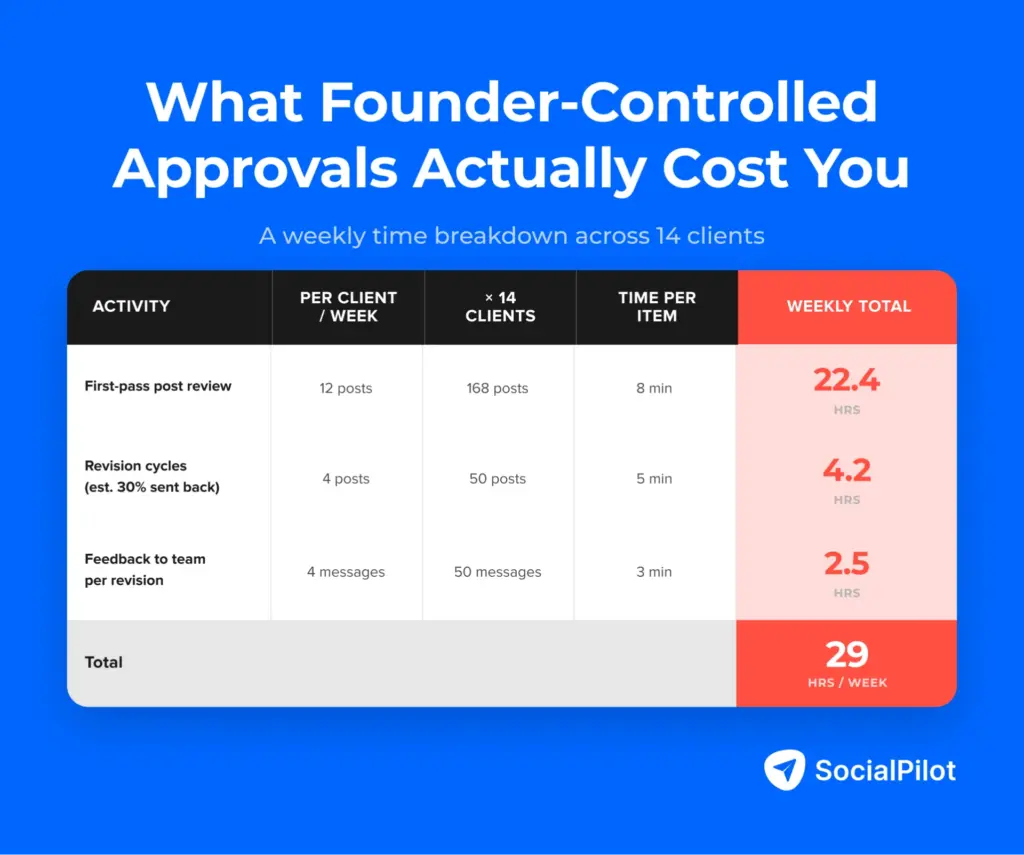 What Founder-Controlled Approvals Actually Cost You

A weekly time breakdown across 14 clients

| ACTIVITY | PER CLIENT / WEEK | × 14 CLIENTS | TIME PER ITEM | WEEKLY TOTAL |
|---|---|---|---|---|
| First-pass post review | 12 posts | 168 posts | 8 min | 22.4 HRS |
| Revision cycles (est. 30% sent back) | 4 posts | 50 posts | 5 min | 4.2 HRS |
| Feedback to team per revision | 4 messages | 50 messages | 3 min | 2.5 HRS |
| Total | | | | 29 HRS / WEEK |

SocialPilot